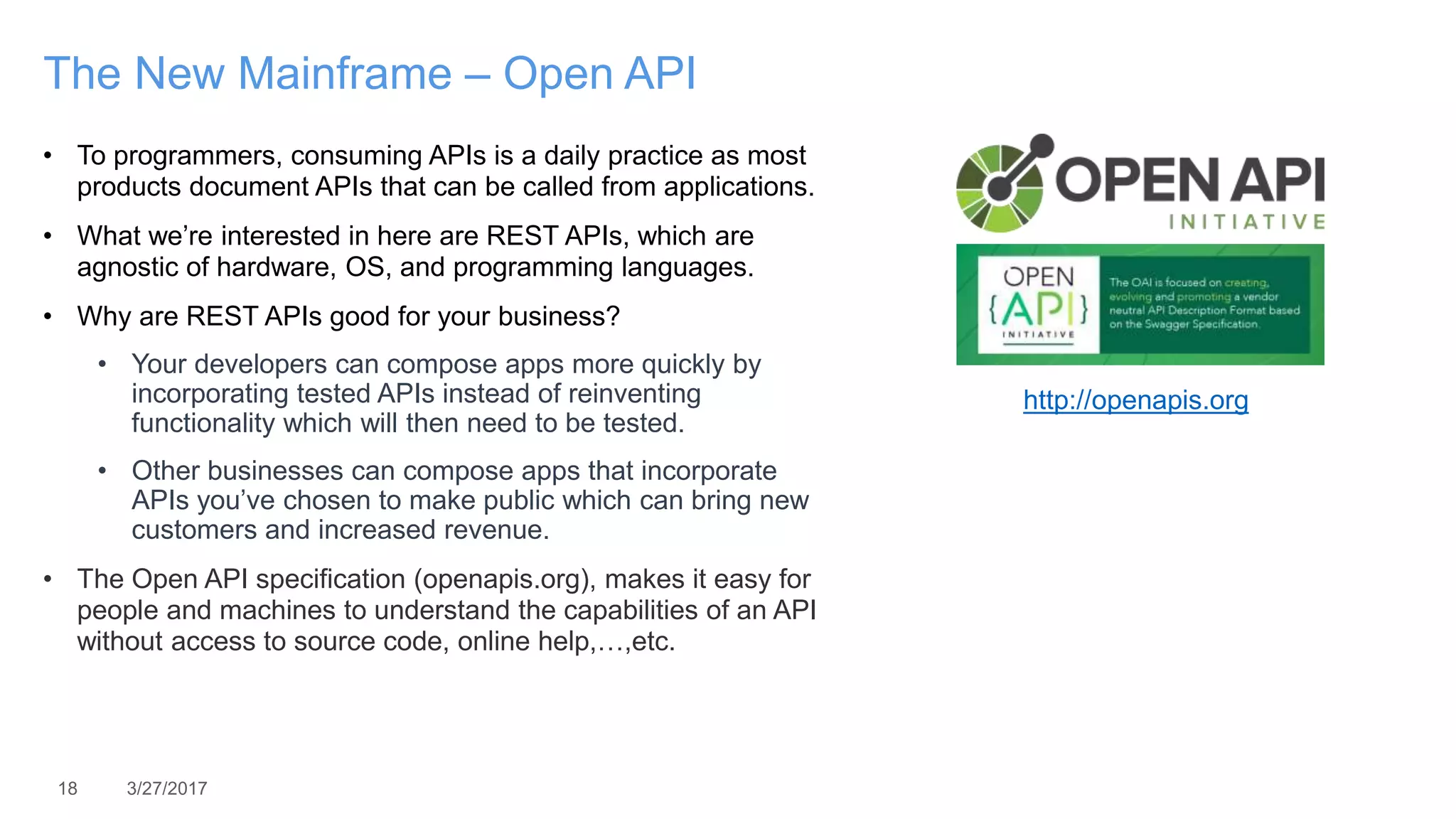 The New Mainframe – Open API

• To programmers, consuming APIs is a daily practice as most products document APIs that can be called from applications.

• What we're interested in here are REST APIs, which are agnostic of hardware, OS, and programming languages.

• Why are REST APIs good for your business?

• Your developers can compose apps more quickly by incorporating tested APIs instead of reinventing functionality which will then need to be tested.

• Other businesses can compose apps that incorporate APIs you've chosen to make public which can bring new customers and increased revenue.

• The Open API specification (openapis.org), makes it easy for people and machines to understand the capabilities of an API without access to source code, online help,…,etc.

OPEN API INITIATIVE

OPEN {API} INITIATIVE

The OAI is focused on creating, evolving and promoting a vendor neutral API Description Format based on the Swagger Specification.

http://openapis.org

18 3/27/2017